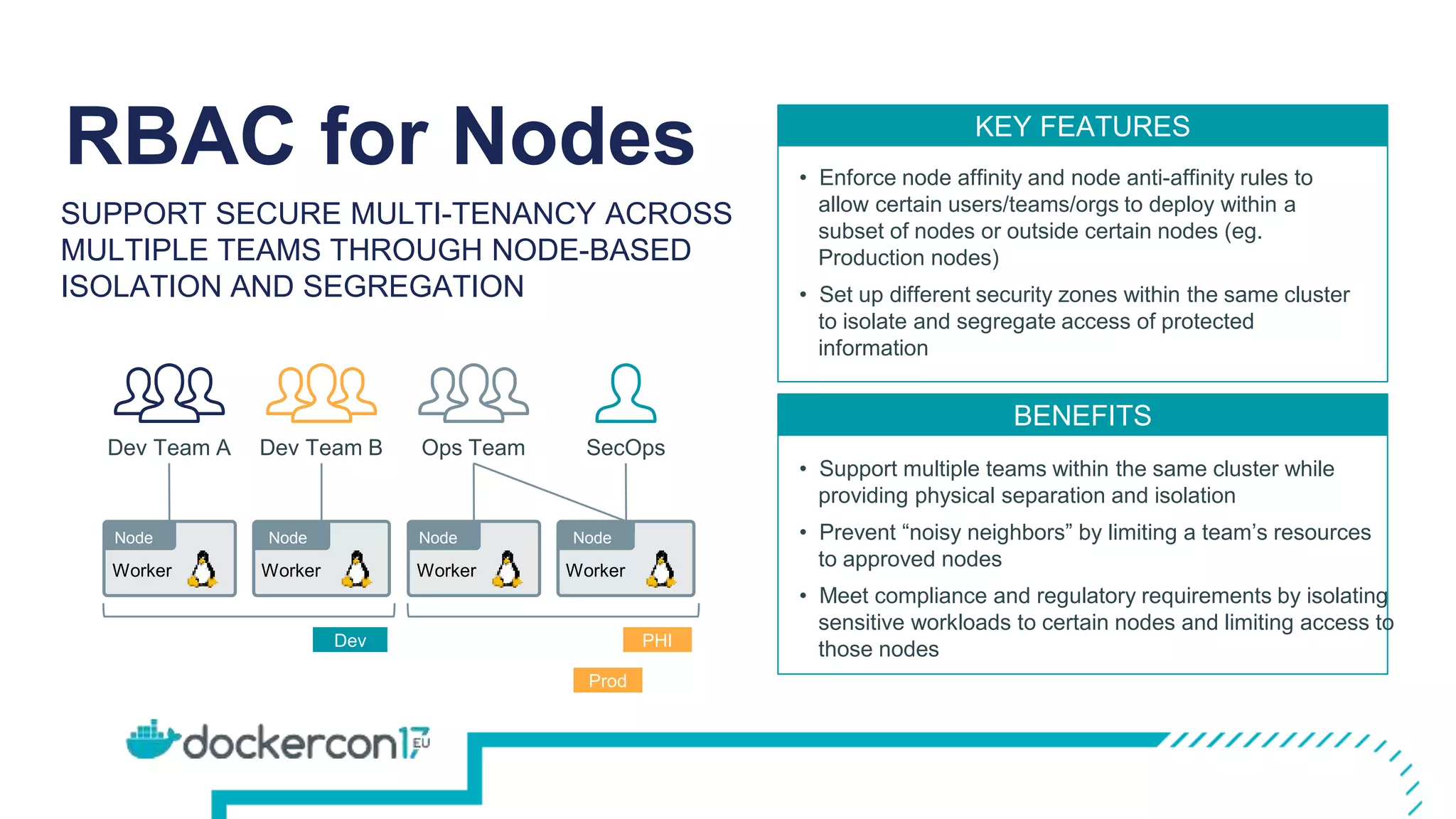 RBAC for Nodes

SUPPORT SECURE MULTI-TENANCY ACROSS MULTIPLE TEAMS THROUGH NODE-BASED ISOLATION AND SEGREGATION

Dev Team A
Dev Team B
Ops Team
SecOps

Node
Worker

Node
Worker

Node
Worker

Node
Worker

Dev
PHI
Prod

KEY FEATURES

• Enforce node affinity and node anti-affinity rules to allow certain users/teams/orgs to deploy within a subset of nodes or outside certain nodes (eg. Production nodes)

• Set up different security zones within the same cluster to isolate and segregate access of protected information

BENEFITS

• Support multiple teams within the same cluster while providing physical separation and isolation

• Prevent “noisy neighbors” by limiting a team’s resources to approved nodes

• Meet compliance and regulatory requirements by isolating sensitive workloads to certain nodes and limiting access to those nodes

dockercon17 EU